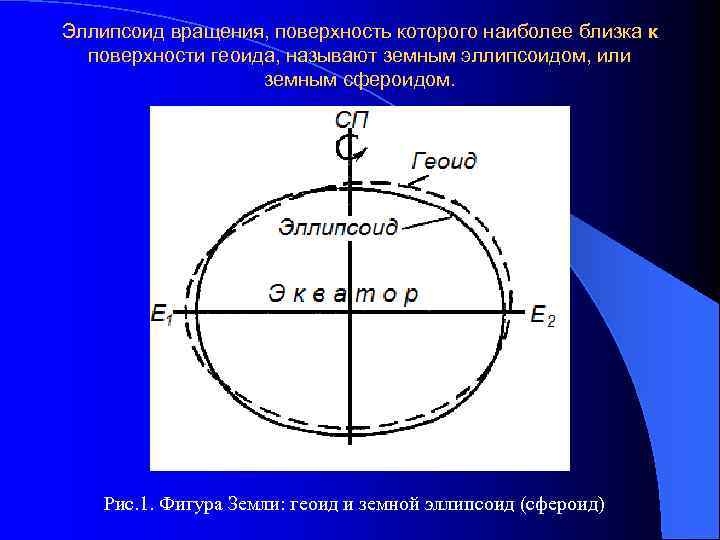 Эллипсоид вращения, поверхность которого наиболее близка к поверхности геоида, называют земным эллипсоидом, или земным сфероидом.

СП

Геоид

Эллипсоид

Экватор

$E_1$

$E_2$

Рис.1. Фигура Земли: геоид и земной эллипсоид (сфероид)